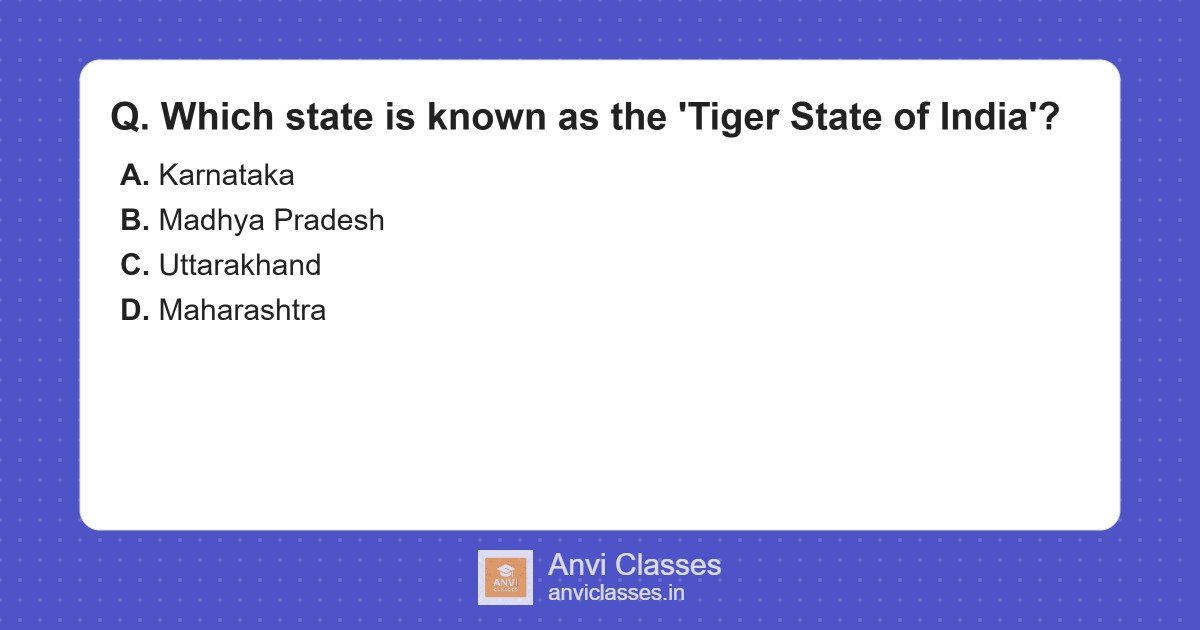 Q. Which state is known as the 'Tiger State of India'?

A. Karnataka
B. Madhya Pradesh
C. Uttarakhand
D. Maharashtra

ANVI CLASSES

Anvi Classes
anviclasses.in